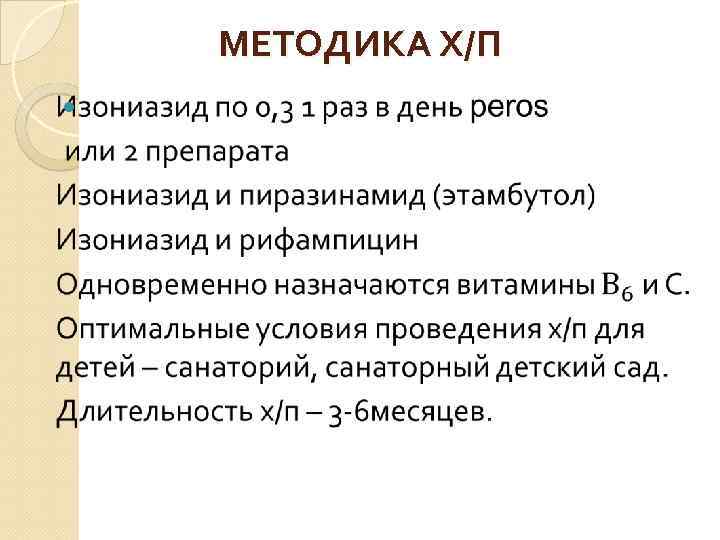 МЕТОДИКА Х/П

Изониазид по 0,3 1 раз в день peros

или 2 препарата

Изониазид и пиразинамид (этамбутол)

Изониазид и рифампицин

Одновременно назначаются витамины $B_6$ и С.

Оптимальные условия проведения х/п для детей – санаторий, санаторный детский сад.

Длительность х/п – 3-6месяцев.